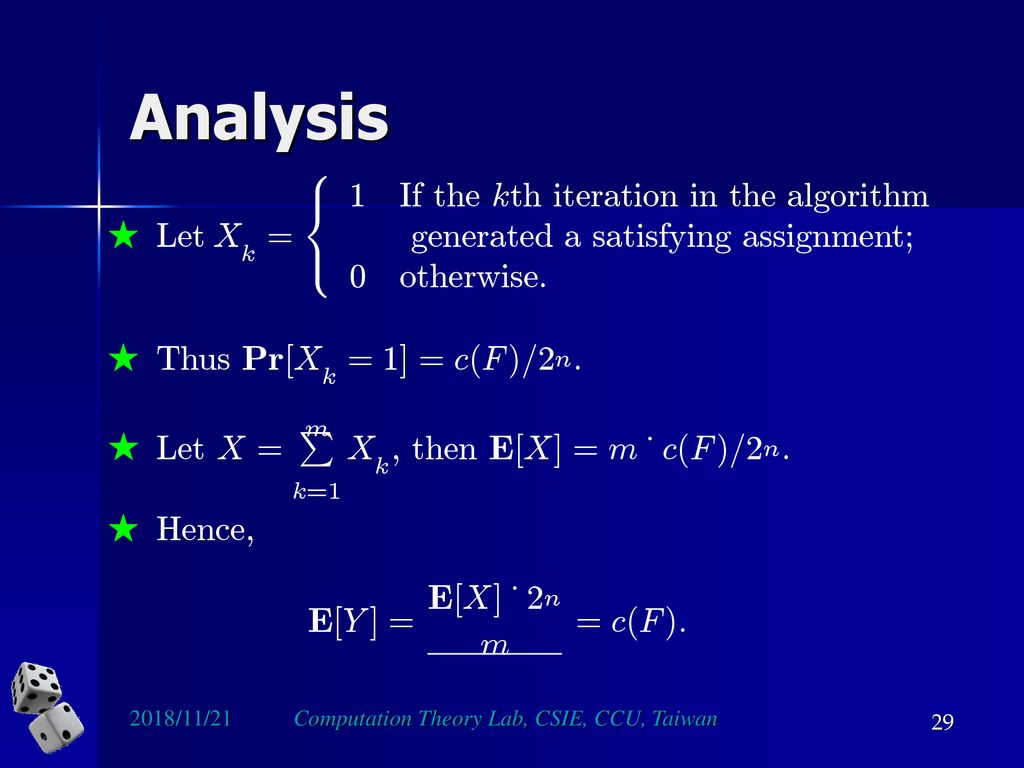 Analysis

★ Let $X_k = \begin{cases} 1 & \text{If the } k\text{th iteration in the algorithm generated a satisfying assignment;} \\ 0 & \text{otherwise.} \end{cases}$

★ Thus $\mathbf{Pr}[X_k = 1] = c(F)/2^n$.

★ Let $X = \sum_{k=1}^{m} X_k$, then $\mathbf{E}[X] = m \cdot c(F)/2^n$.

★ Hence,

$\mathbf{E}[Y] = \frac{\mathbf{E}[X] \cdot 2^n}{m} = c(F).$

2018/11/21

Computation Theory Lab, CSIE, CCU, Taiwan

29